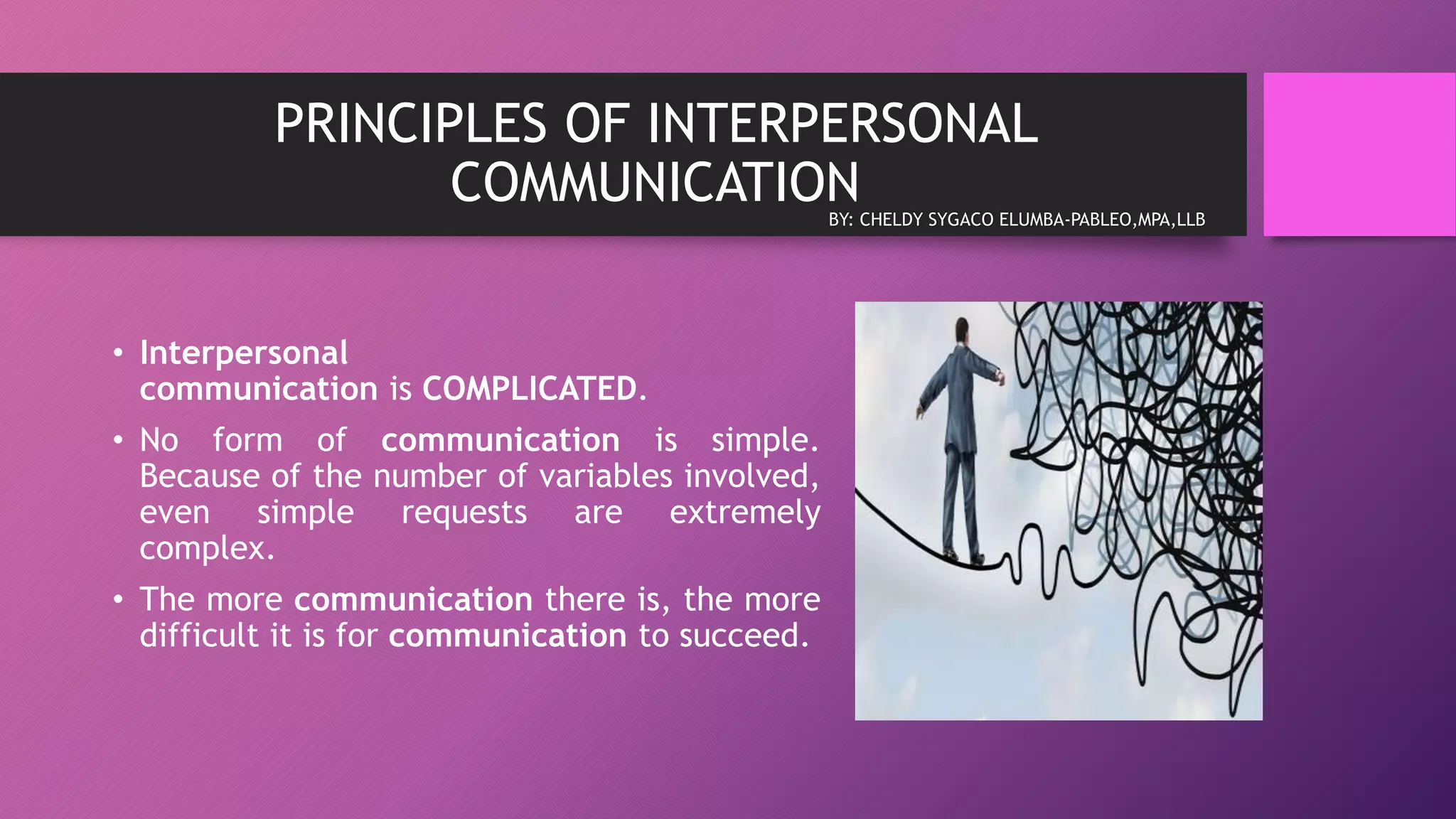 PRINCIPLES OF INTERPERSONAL COMMUNICATION

BY: CHELDY SYGACO ELUMBA-PABLEO,MPA,LLB

• Interpersonal communication is COMPLICATED.

• No form of communication is simple. Because of the number of variables involved, even simple requests are extremely complex.

• The more communication there is, the more difficult it is for communication to succeed.